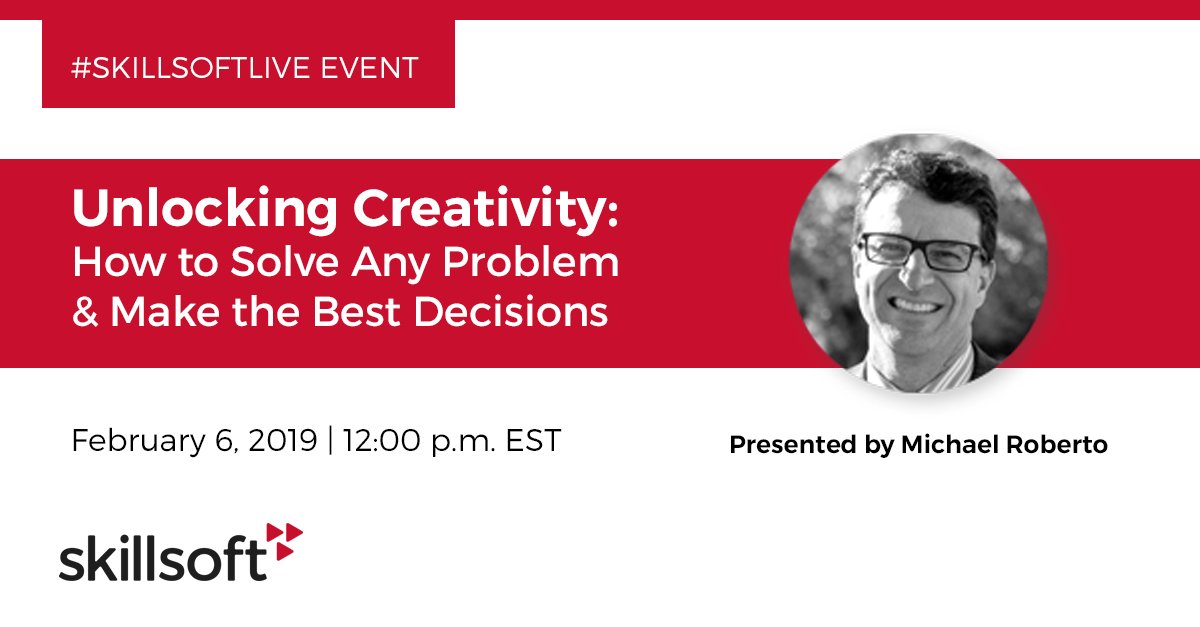 #SKILLSOFTLIVE EVENT

Unlocking Creativity:
How to Solve Any Problem
& Make the Best Decisions

February 6, 2019 | 12:00 p.m. EST

Presented by Michael Roberto

skillsoft